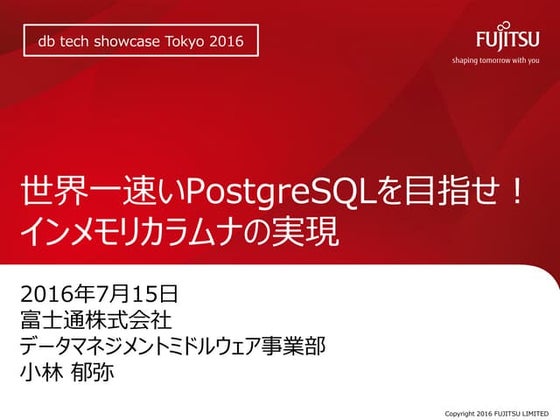 db tech showcase Tokyo 2016

FUJITSU
shaping tomorrow with you

世界一速いPostgreSQLを目指せ！
インメモリカラムナの実現

2016年7月15日
富士通株式会社
データマネジメントミドルウェア事業部
小林 郁弥

Copyright 2016 FUJITSU LIMITED